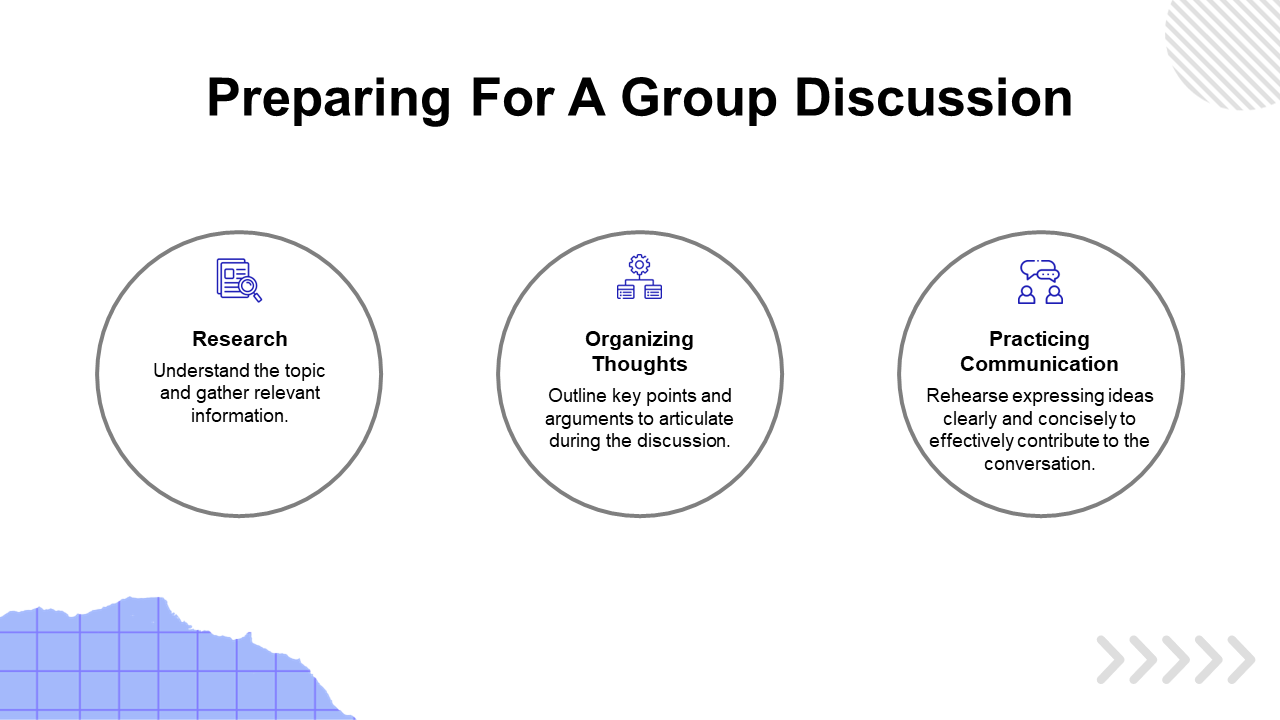 Preparing For A Group Discussion

Research
Understand the topic and gather relevant information.

Organizing Thoughts
Outline key points and arguments to articulate during the discussion.

Practicing Communication
Rehearse expressing ideas clearly and concisely to effectively contribute to the conversation.